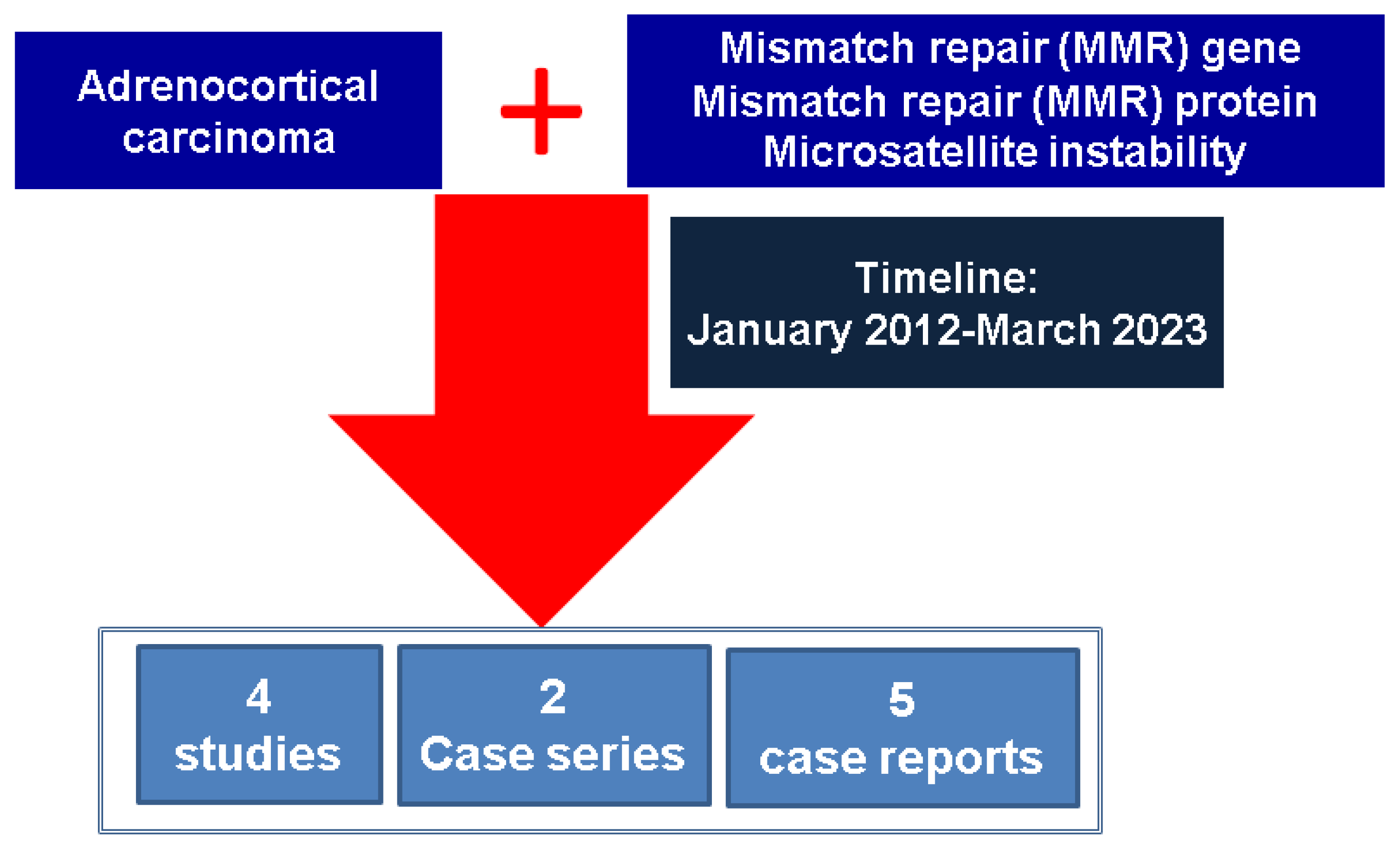 Adrenocortical carcinoma

+

Mismatch repair (MMR) gene
Mismatch repair (MMR) protein
Microsatellite instability

Timeline:
January 2012-March 2023

4
studies

2
Case series

5
case reports